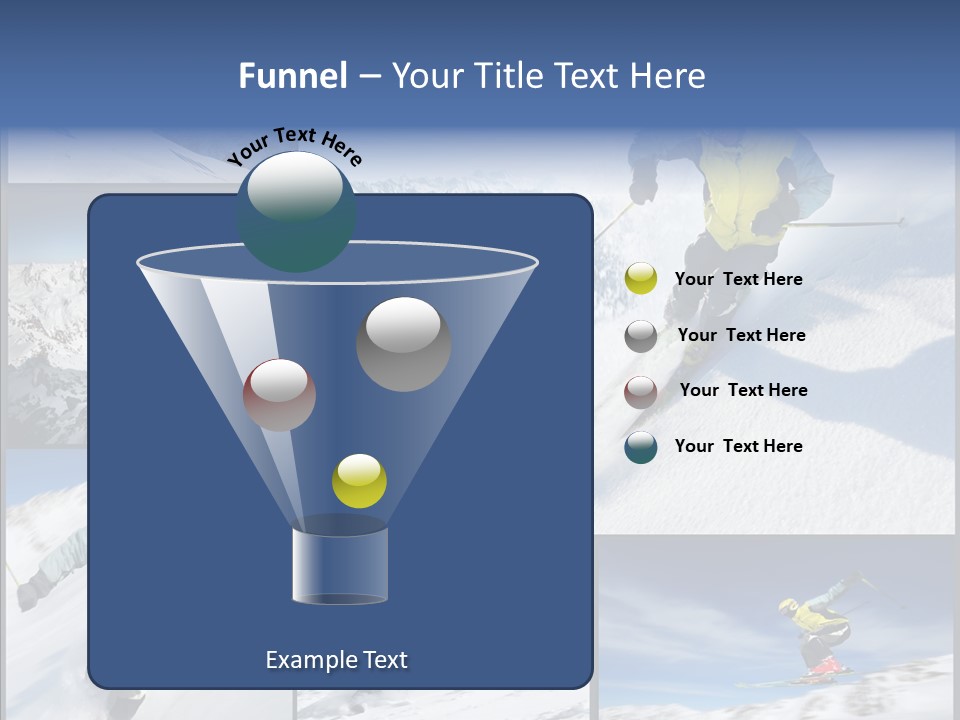 Funnel – Your Title Text Here

Your Text Here

Your Text Here

Your Text Here

Your Text Here

Your Text Here

Example Text